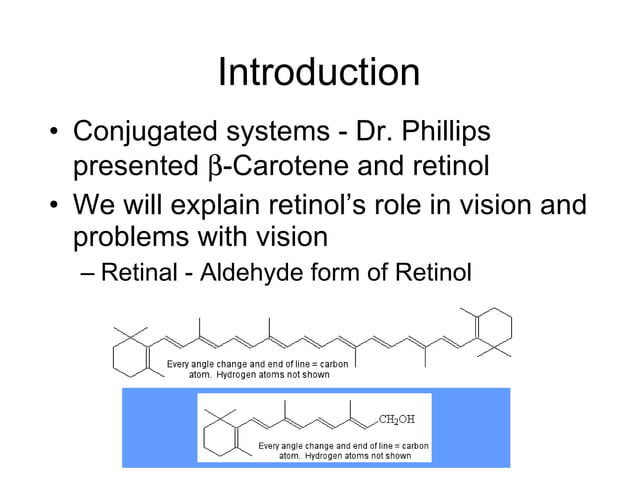 Introduction

• Conjugated systems - Dr. Phillips presented β-Carotene and retinol

• We will explain retinol's role in vision and problems with vision

– Retinal - Aldehyde form of Retinol

Every angle change and end of line = carbon atom. Hydrogen atoms not shown

$CH_2OH$

Every angle change and end of line = carbon atom. Hydrogen atoms not shown